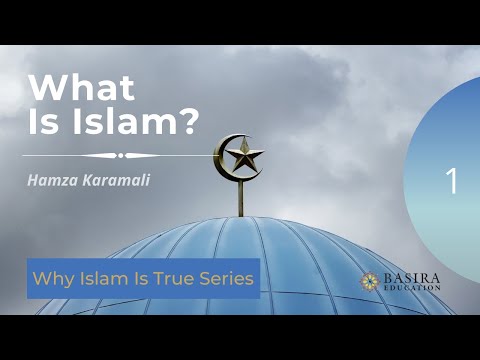 What Is Islam?

Hamza Karamali

1

Why Islam Is True Series

BASIRA EDUCATION